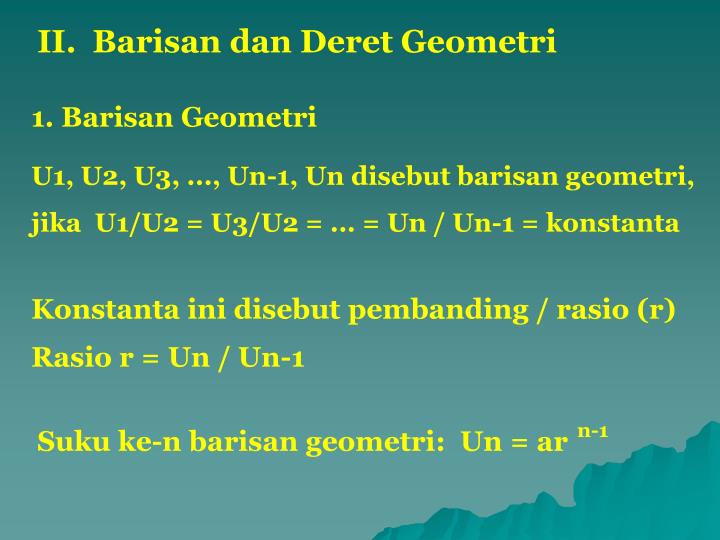 II. Barisan dan Deret Geometri

1. Barisan Geometri

U1, U2, U3, …, Un-1, Un disebut barisan geometri, jika U1/U2 = U3/U2 = … = Un / Un-1 = konstanta

Konstanta ini disebut pembanding / rasio (r)
Rasio r = Un / Un-1

Suku ke-n barisan geometri: Un = $ar^{n-1}$